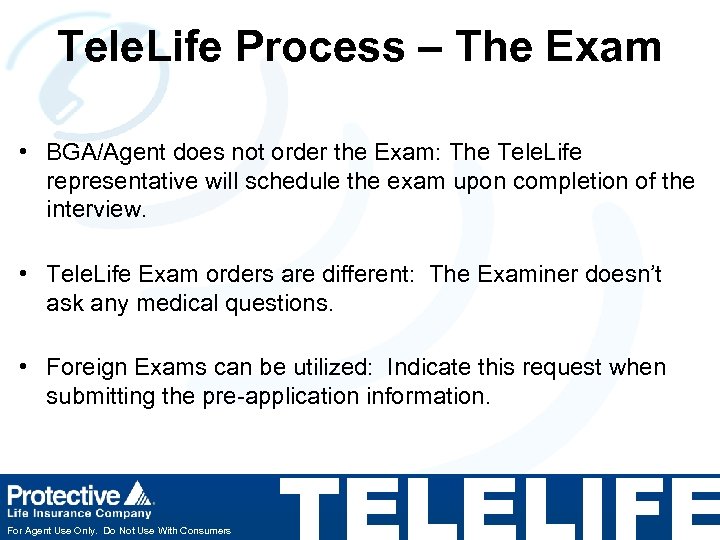 TeleLife Process – The Exam

• BGA/Agent does not order the Exam: The TeleLife representative will schedule the exam upon completion of the interview.

• TeleLife Exam orders are different: The Examiner doesn't ask any medical questions.

• Foreign Exams can be utilized: Indicate this request when submitting the pre-application information.

Protective
Life Insurance Company
For Agent Use Only. Do Not Use With Consumers

TELELIFE